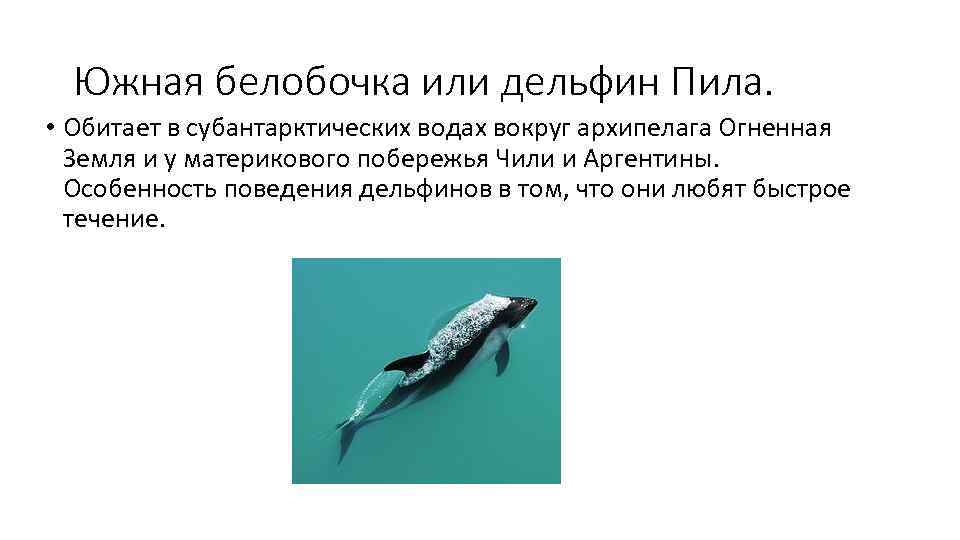 Южная белобочка или дельфин Пила.

• Обитает в субантарктических водах вокруг архипелага Огненная Земля и у материкового побережья Чили и Аргентины. Особенность поведения дельфинов в том, что они любят быстрое течение.